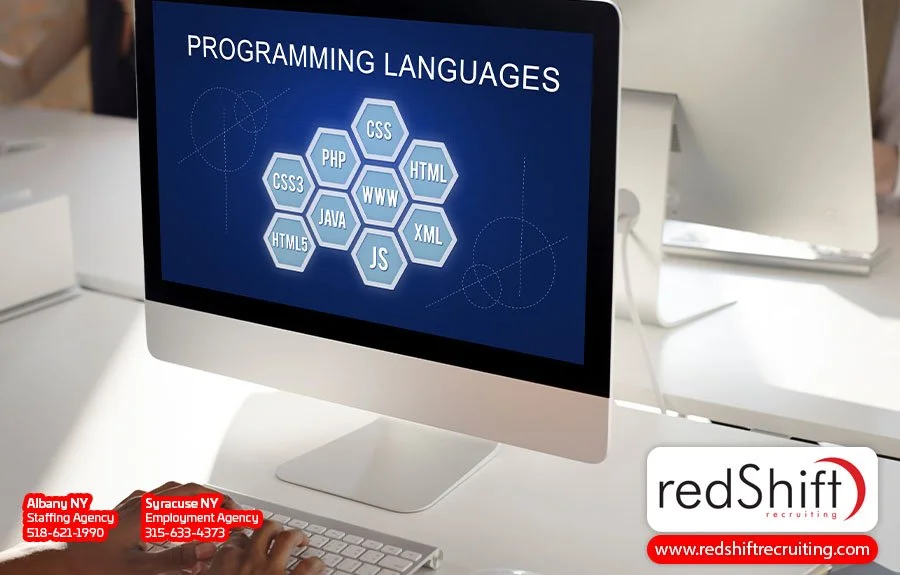 PROGRAMMING LANGUAGES

CSS
PHP
HTML
CSS3
WWW
JAVA
XML
HTML5
JS

Albany NY
Staffing Agency
518-621-1990

Syracuse NY
Employment Agency
315-633-4373

redShift
recruiting

www.redshiftrecruiting.com